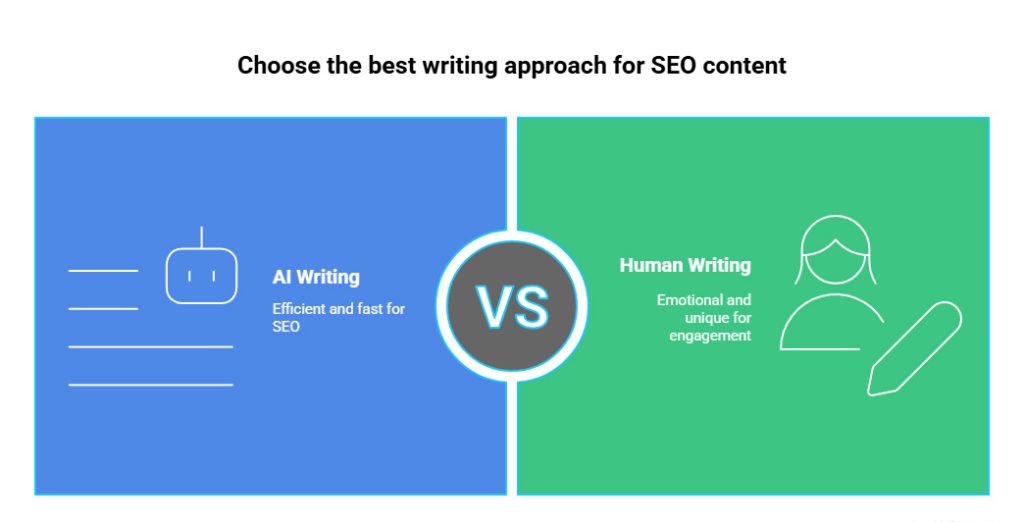 Choose the best writing approach for SEO content

AI Writing

Efficient and fast for SEO

VS

Human Writing

Emotional and unique for engagement